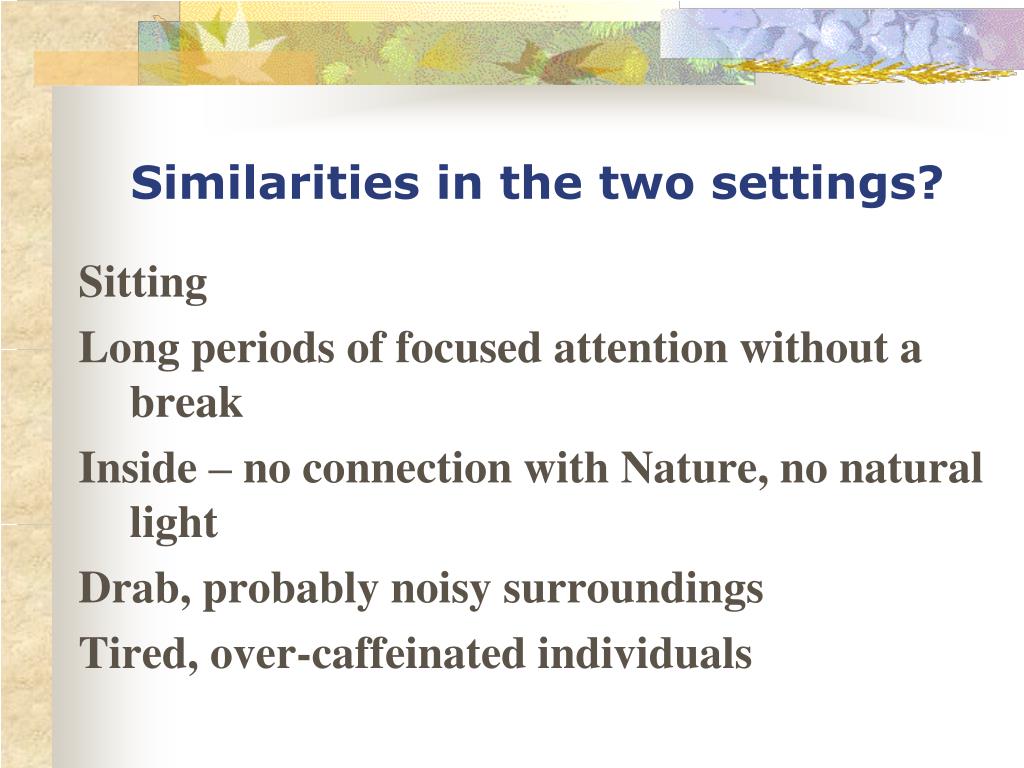 Similarities in the two settings?

Sitting

Long periods of focused attention without a break

Inside – no connection with Nature, no natural light

Drab, probably noisy surroundings

Tired, over-caffeinated individuals